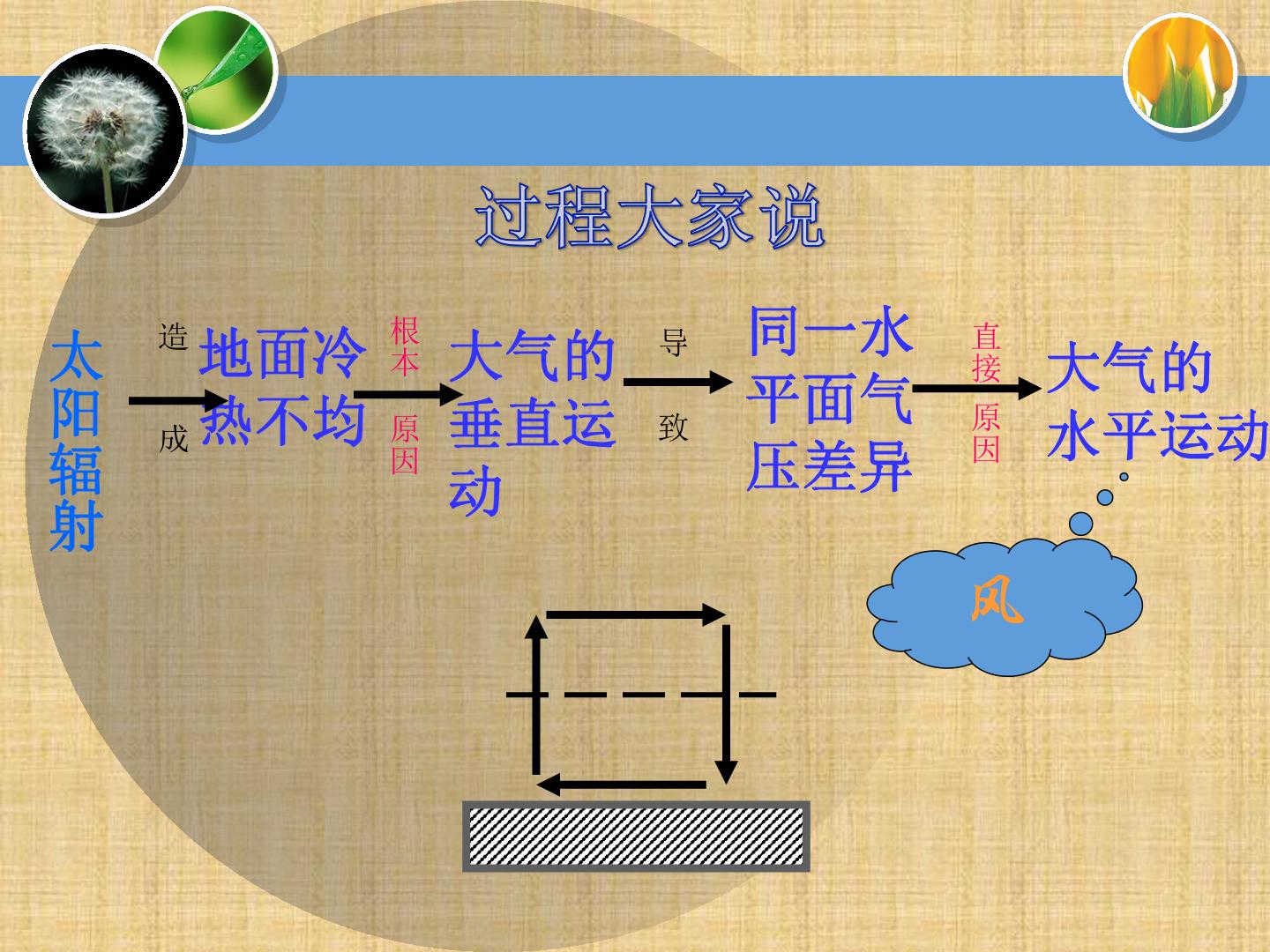 过程大家说

太阳辐射

造成

地面冷热不均

根本原因

大气的垂直运动

导致

同一水平面气压差异

直接原因

大气的水平运动

风